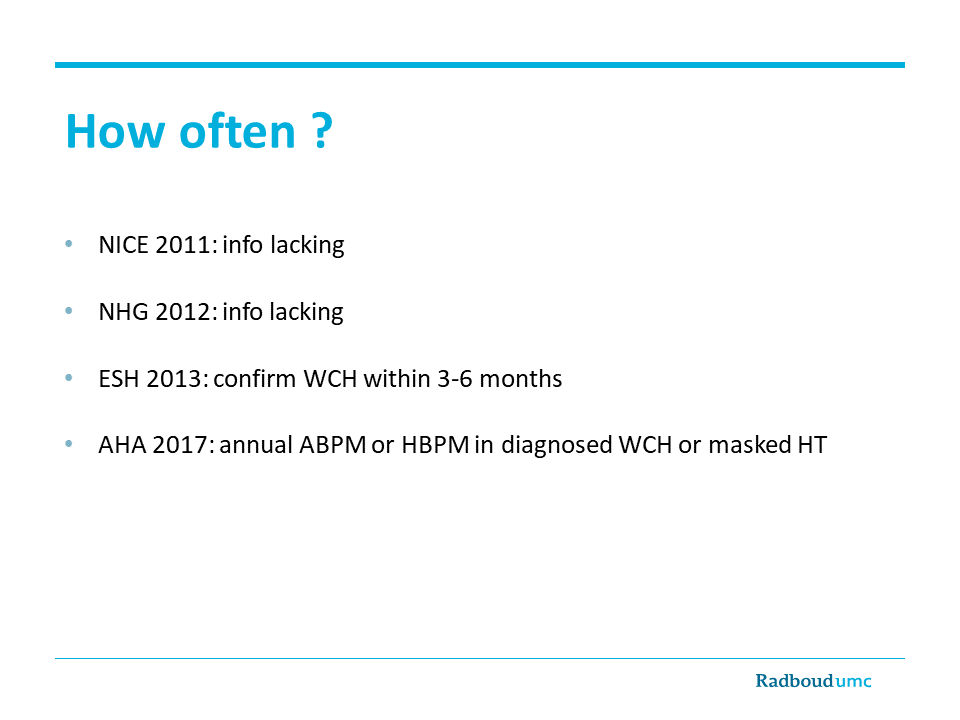 How often ?

• NICE 2011: info lacking

• NHG 2012: info lacking

• ESH 2013: confirm WCH within 3-6 months

• AHA 2017: annual ABPM or HBPM in diagnosed WCH or masked HT

Radboudumc